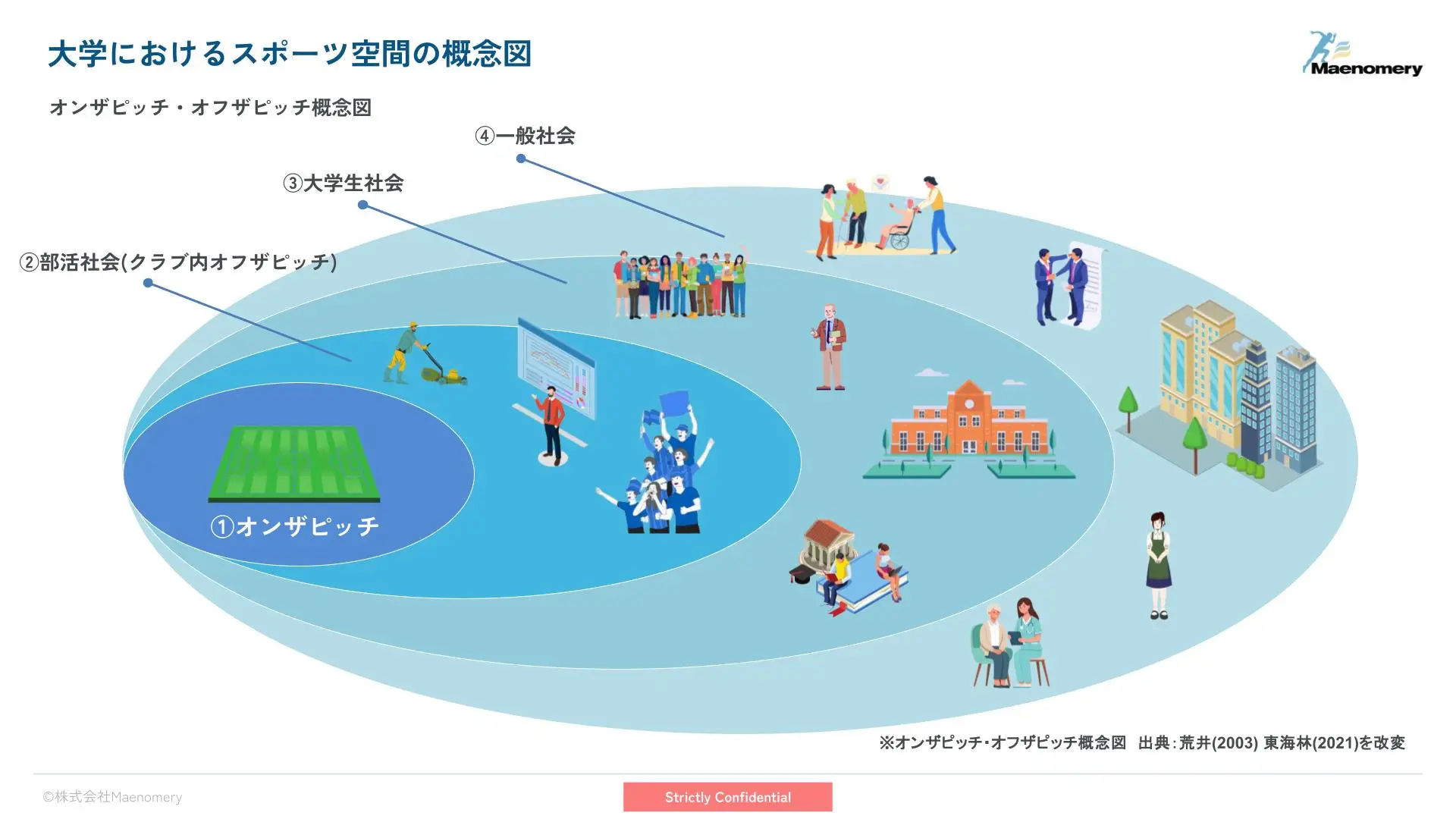 大学におけるスポーツ空間の概念図

Maenomery

オンザピッチ・オフザピッチ概念図

④一般社会

③大学生社会

②部活社会(クラブ内オフザピッチ)

①オンザピッチ

※オンザピッチ・オフザピッチ概念図 出典:荒井(2003) 東海林(2021)を改変

©株式会社Maenomery

Strictly Confidential